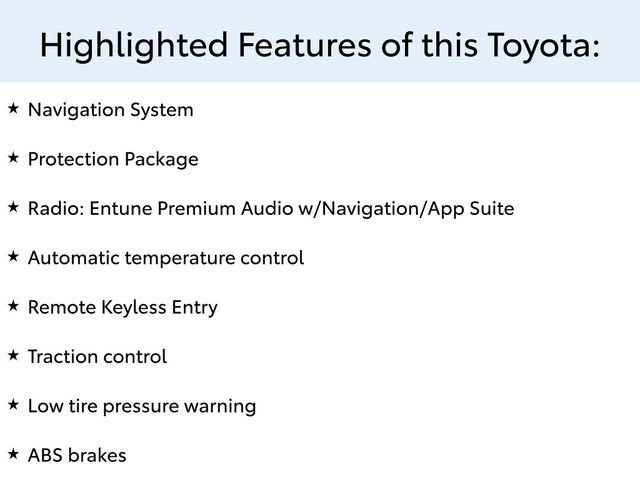 Highlighted Features of this Toyota:

★ Navigation System

★ Protection Package

★ Radio: Entune Premium Audio w/Navigation/App Suite

★ Automatic temperature control

★ Remote Keyless Entry

★ Traction control

★ Low tire pressure warning

★ ABS brakes